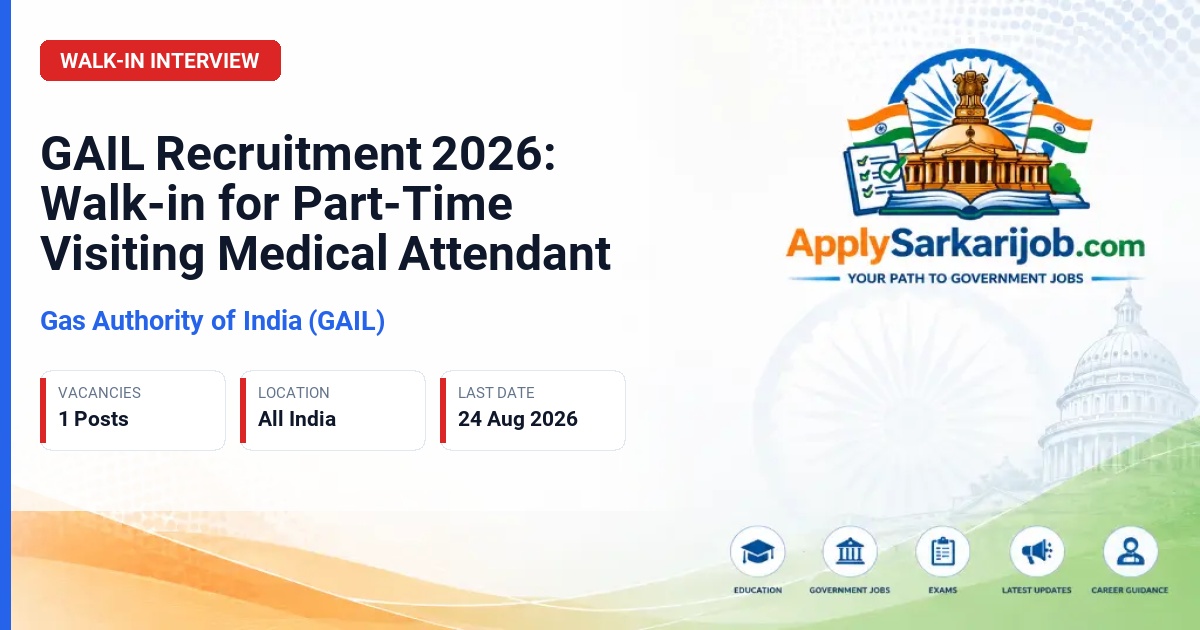 WALK-IN INTERVIEW

GAIL Recruitment 2026: Walk-in for Part-Time Visiting Medical Attendant

Gas Authority of India (GAIL)

VACANCIES
1 Posts

LOCATION
All India

LAST DATE
24 Aug 2026

ApplySarkarijob.com
YOUR PATH TO GOVERNMENT JOBS

EDUCATION
GOVERNMENT JOBS
EXAMS
LATEST UPDATES
CAREER GUIDANCE